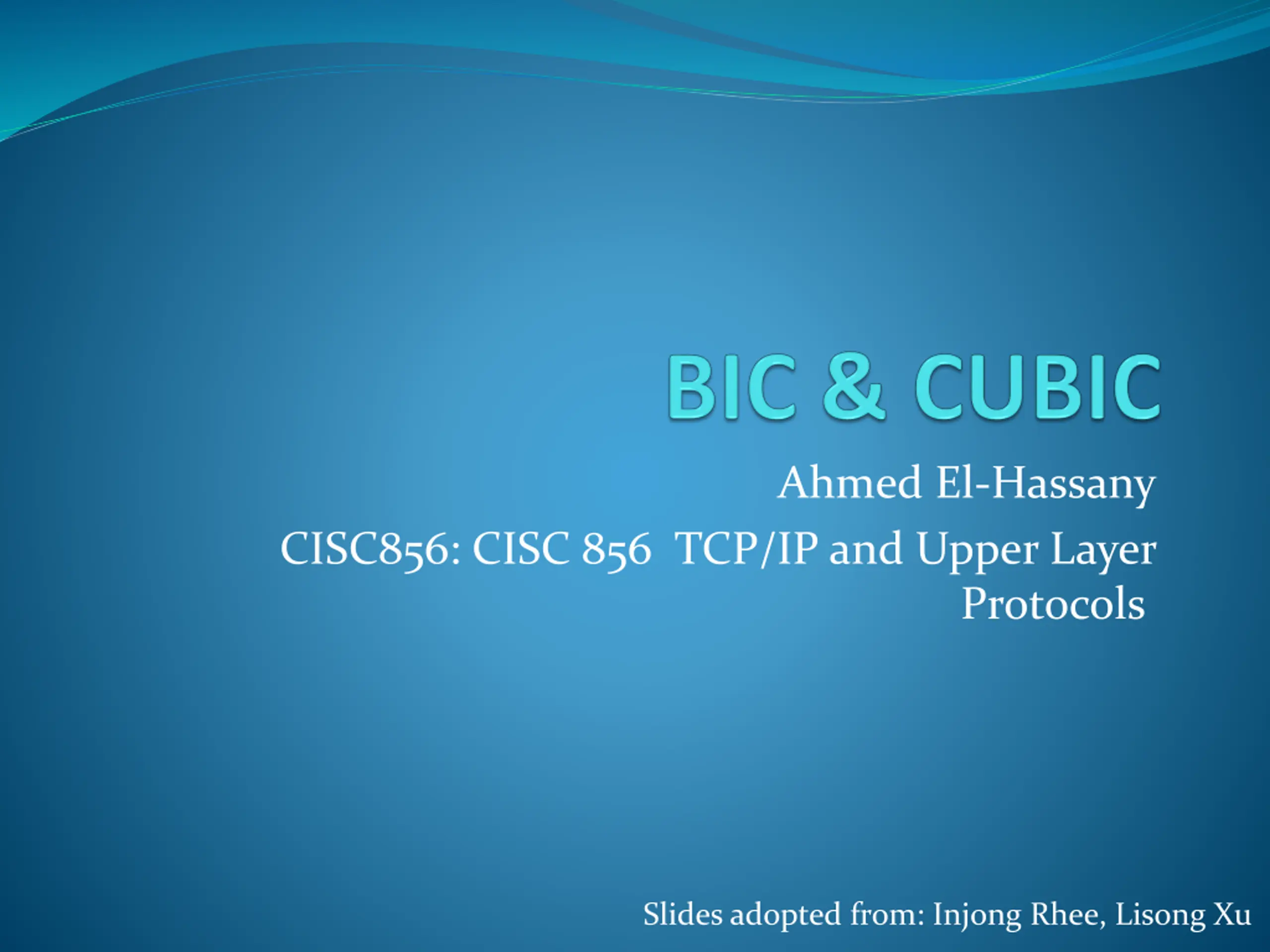 BIC & CUBIC

Ahmed El-Hassany

CISC856: CISC 856 TCP/IP and Upper Layer Protocols

Slides adopted from: Injong Rhee, Lisong Xu